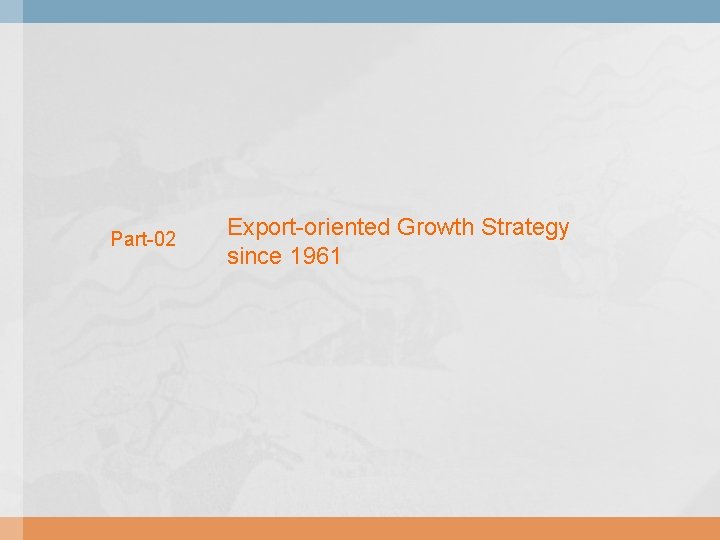 Part-02

Export-oriented Growth Strategy since 1961